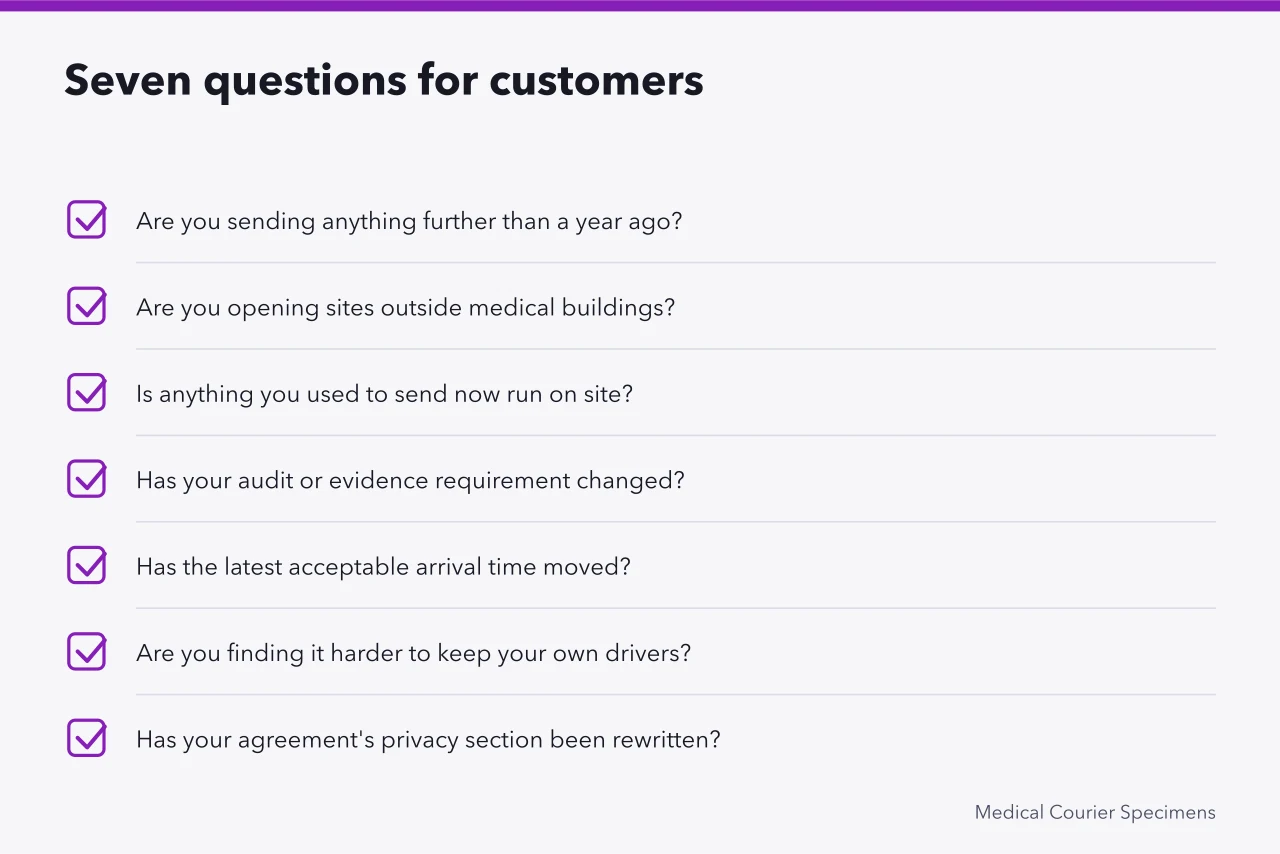 Seven questions for customers

Are you sending anything further than a year ago?

Are you opening sites outside medical buildings?

Is anything you used to send now run on site?

Has your audit or evidence requirement changed?

Has the latest acceptable arrival time moved?

Are you finding it harder to keep your own drivers?

Has your agreement's privacy section been rewritten?

Medical Courier Specimens